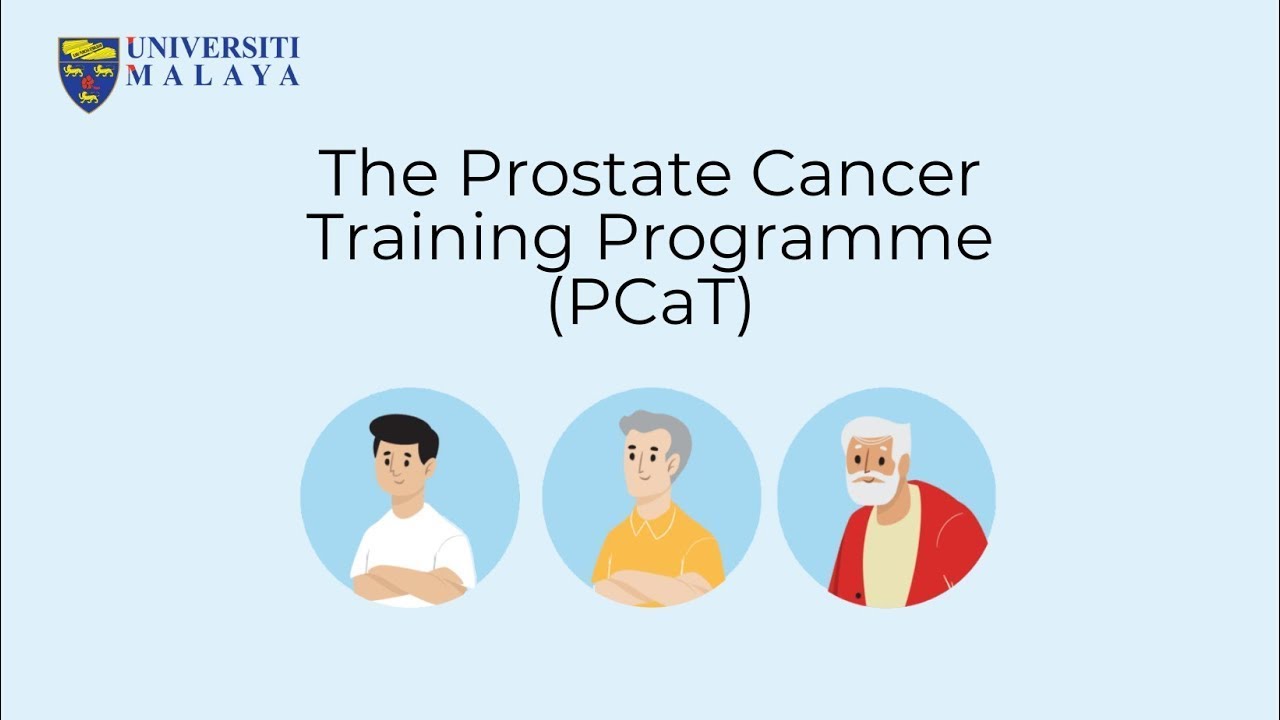 UNIVERSITI
MALAYA

The Prostate Cancer Training Programme (PCaT)